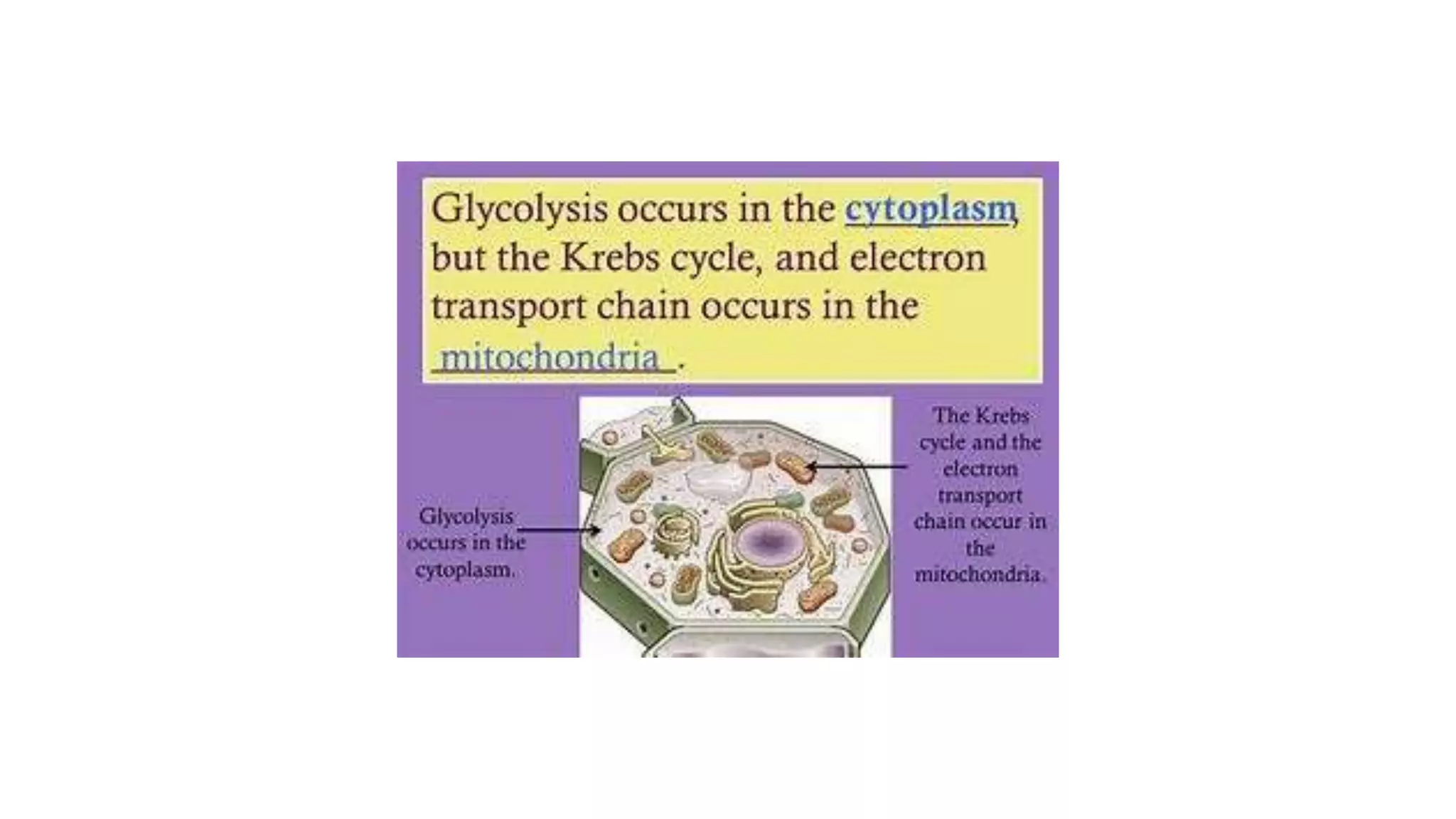 Glycolysis occurs in the cytoplasm, but the Krebs cycle, and electron transport chain occurs in the mitochondria .

Glycolysis occurs in the cytoplasm.

The Krebs cycle and the electron transport chain occur in the mitochondria.